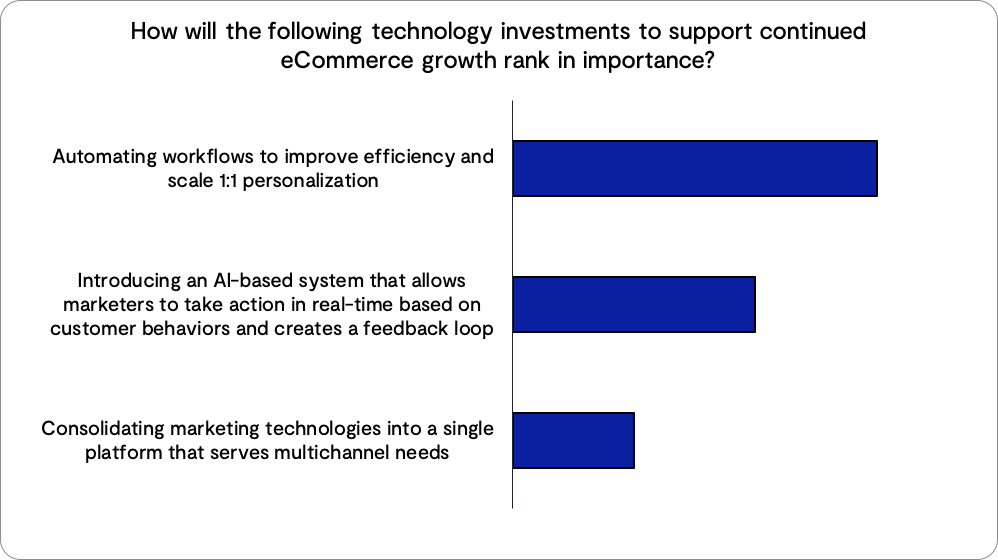 How will the following technology investments to support continued eCommerce growth rank in importance?

Automating workflows to improve efficiency and scale 1:1 personalization

Introducing an AI-based system that allows marketers to take action in real-time based on customer behaviors and creates a feedback loop

Consolidating marketing technologies into a single platform that serves multichannel needs